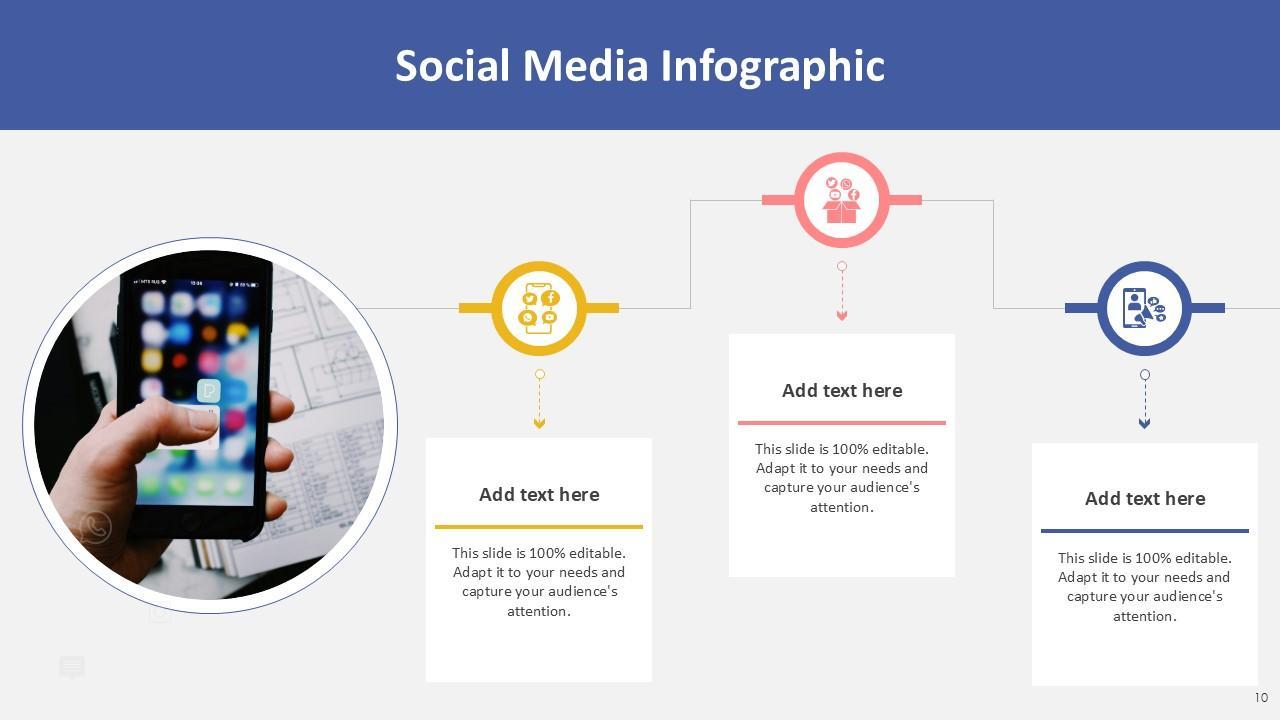 Social Media Infographic

Add text here

This slide is 100% editable. Adapt it to your needs and capture your audience's attention.

Add text here

This slide is 100% editable. Adapt it to your needs and capture your audience's attention.

Add text here

This slide is 100% editable. Adapt it to your needs and capture your audience's attention.

10